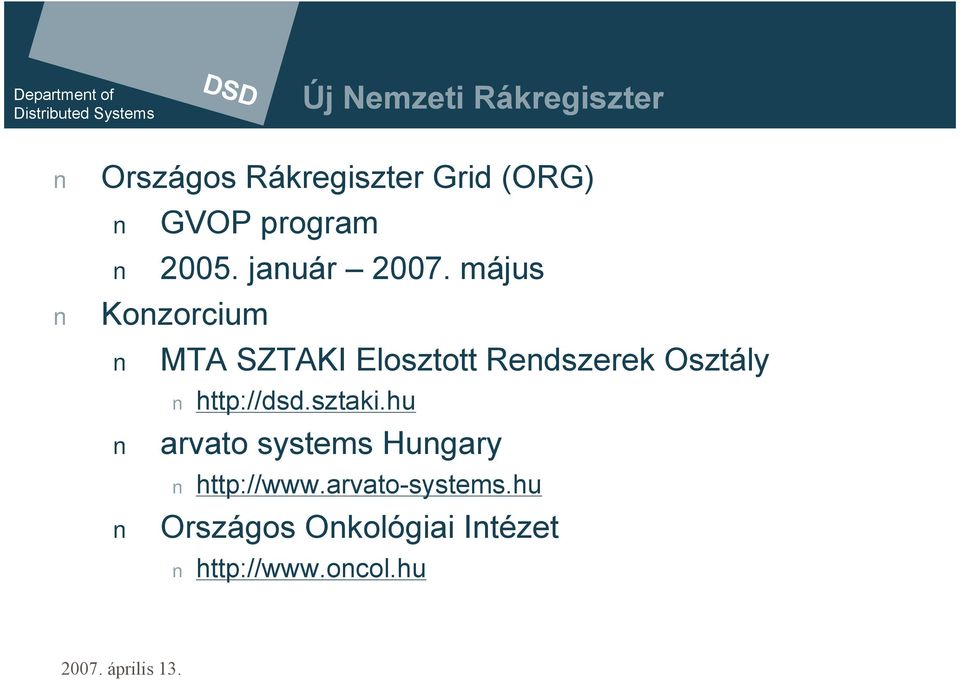 Department of
Distributed Systems

DSD

Új Nemzeti Rákregiszter

n Országos Rákregiszter Grid (ORG)
n GVOP program
n 2005. január – 2007. május
n Konzorcium
n MTA SZTAKI Elosztott Rendszerek Osztály
n http://dsd.sztaki.hu
n arvato systems Hungary
n http://www.arvato-systems.hu
n Országos Onkológiai Intézet
n http://www.oncol.hu

2007. április 13.